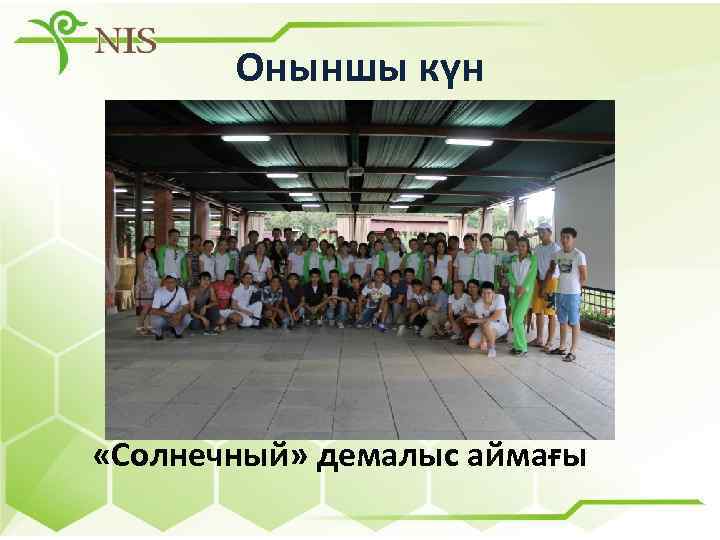 NIS

Оныншы күн

«Солнечный» демалыс аймағы